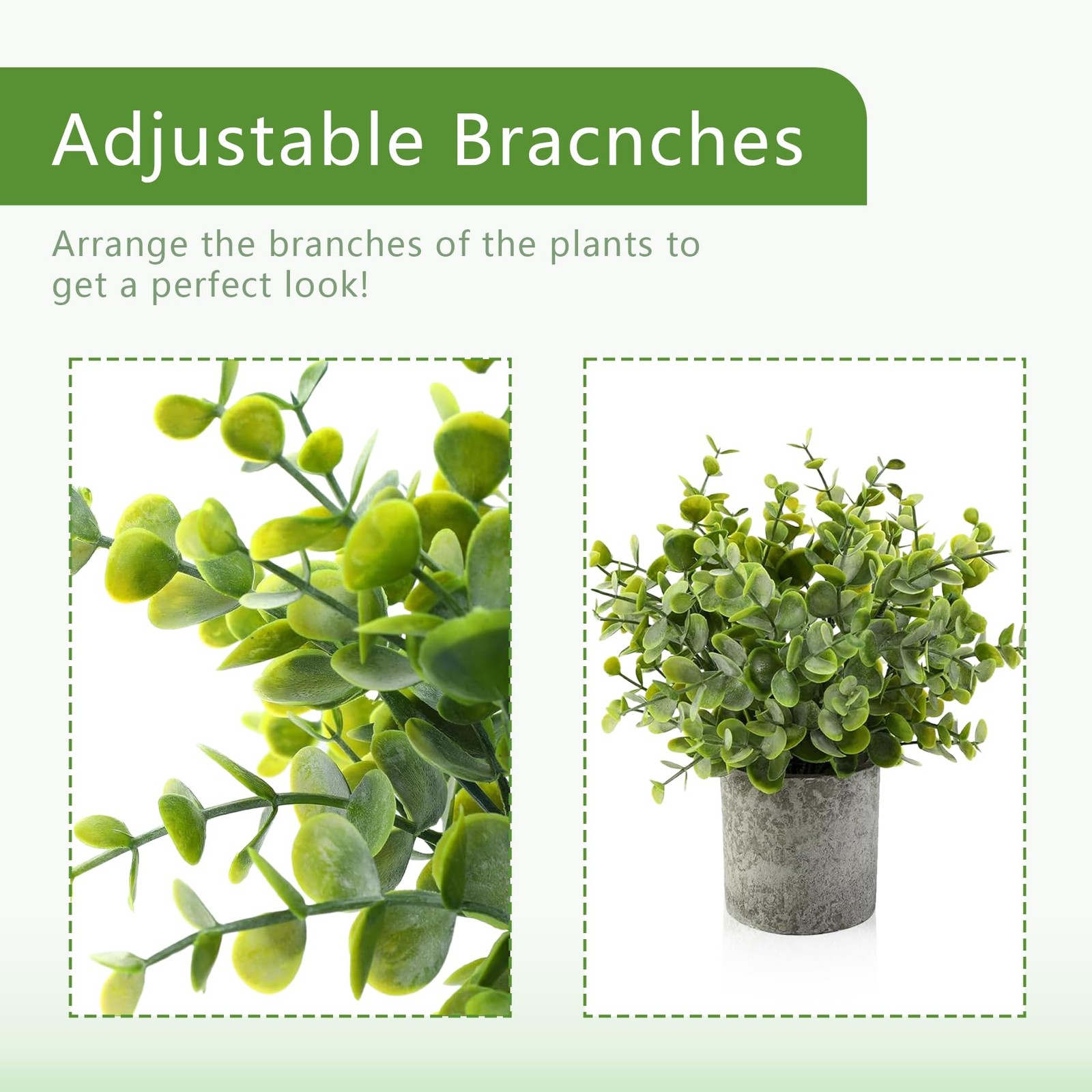 Adjustable Bracnches

Arrange the branches of the plants to get a perfect look!